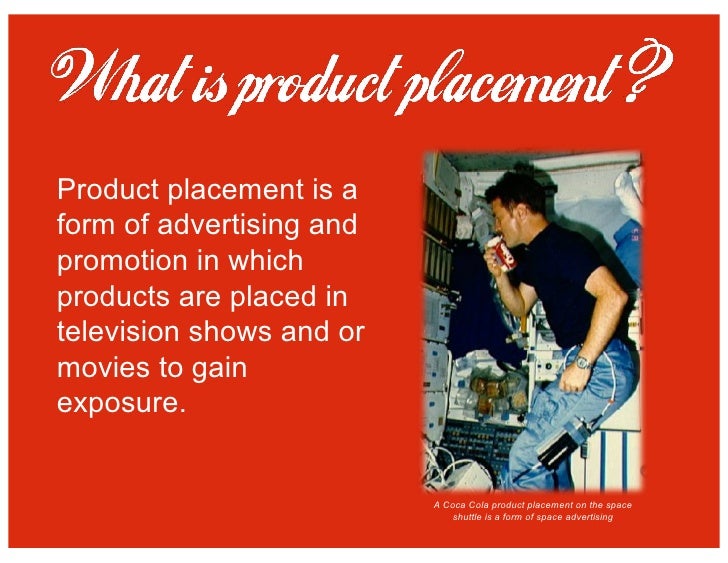 What is product placement?

Product placement is a form of advertising and promotion in which products are placed in television shows and or movies to gain exposure.

A Coca Cola product placement on the space shuttle is a form of space advertising